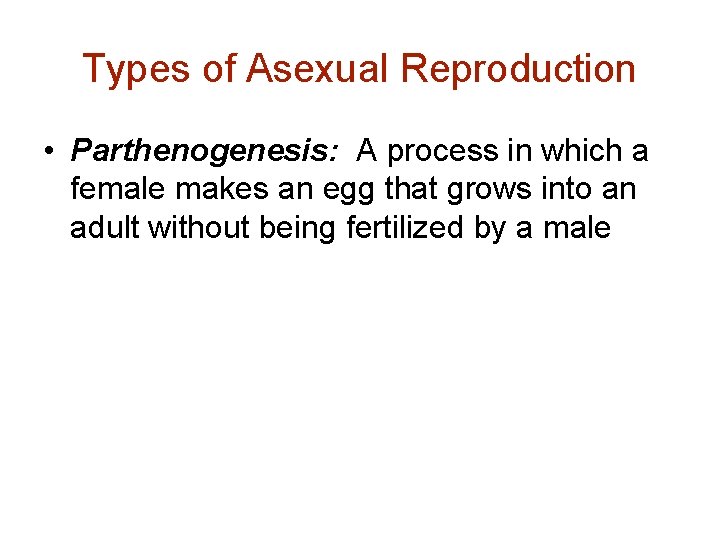 Types of Asexual Reproduction

• Parthenogenesis: A process in which a female makes an egg that grows into an adult without being fertilized by a male